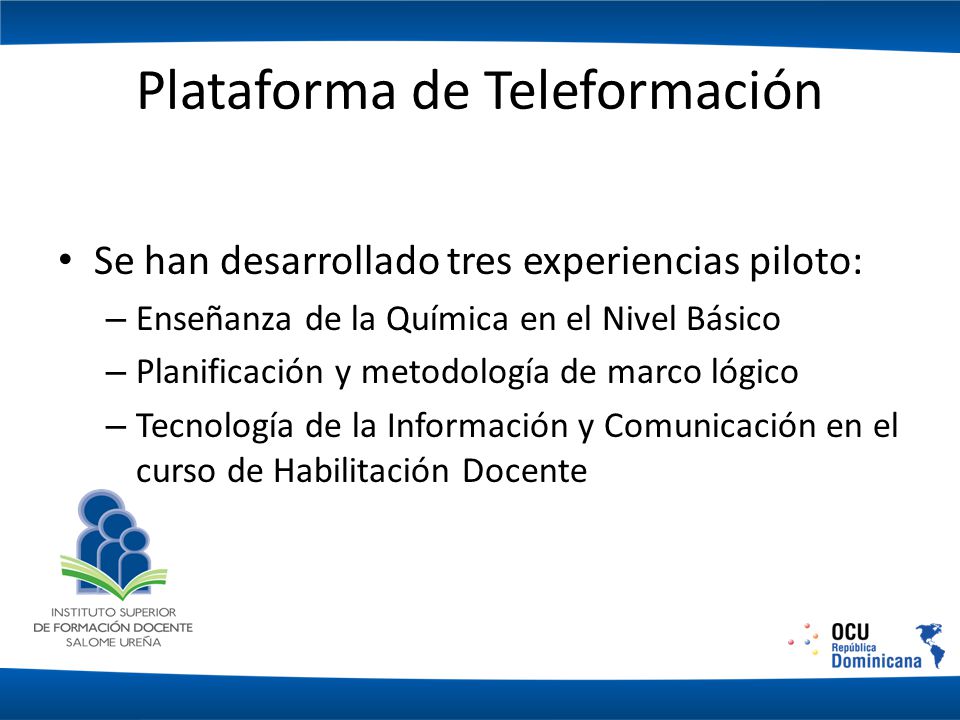 Plataforma de Teleformación

• Se han desarrollado tres experiencias piloto:
– Enseñanza de la Química en el Nivel Básico
– Planificación y metodología de marco lógico
– Tecnología de la Información y Comunicación en el curso de Habilitación Docente

INSTITUTO SUPERIOR DE FORMACIÓN DOCENTE SALOME UREÑA

OCU República Dominicana